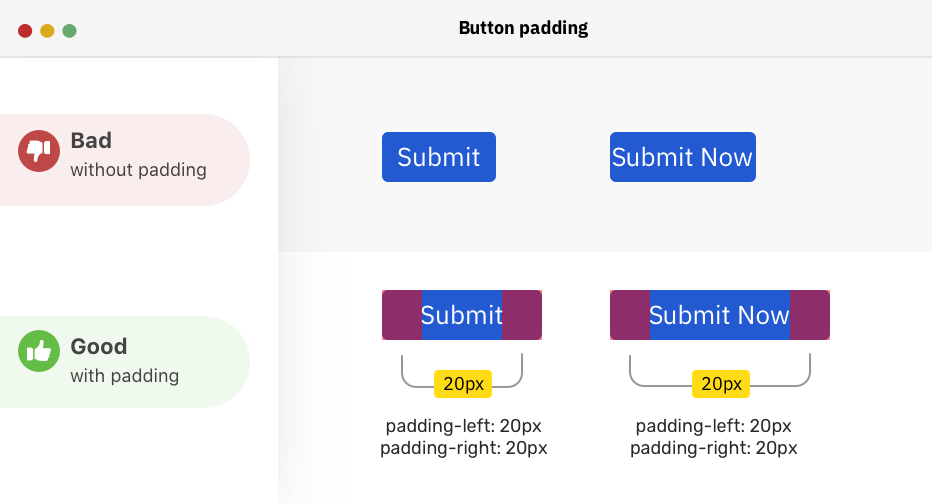 Button padding

Bad
without padding

Submit

Submit Now

Good
with padding

Submit

20px

padding-left: 20px
padding-right: 20px

Submit Now

20px

padding-left: 20px
padding-right: 20px